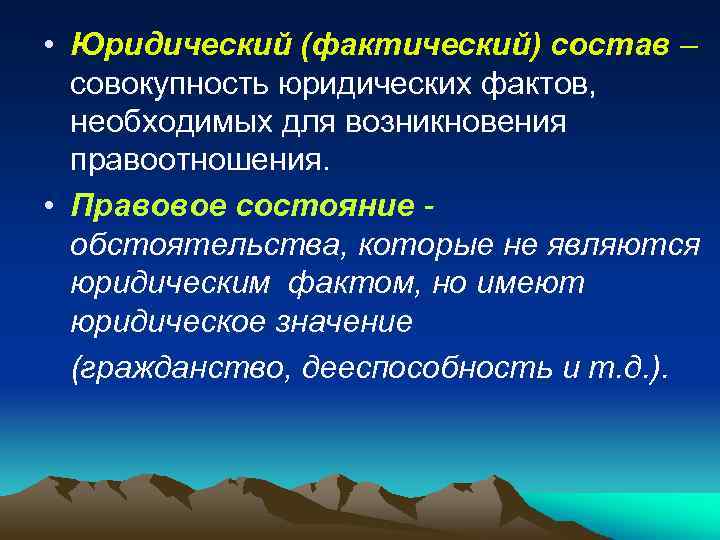 • Юридический (фактический) состав – совокупность юридических фактов, необходимых для возникновения правоотношения.

• Правовое состояние - обстоятельства, которые не являются юридическим фактом, но имеют юридическое значение

(гражданство, дееспособность и т.д.).